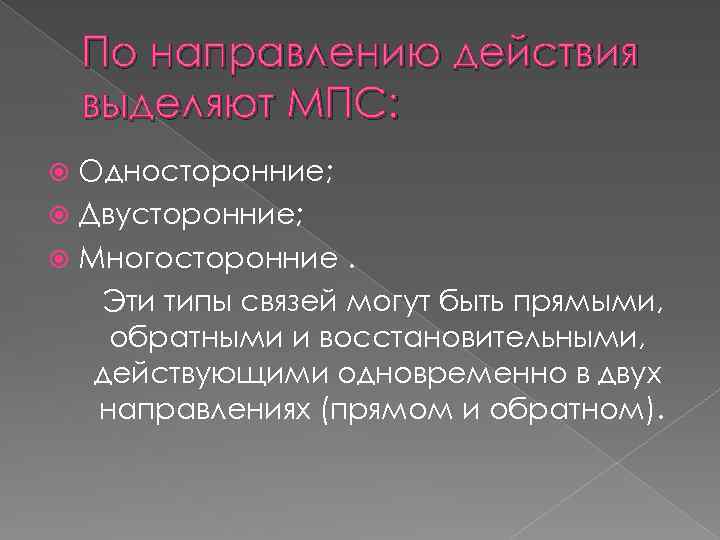 По направлению действия выделяют МПС:

Односторонние;
Двусторонние;
Многосторонние .

Эти типы связей могут быть прямыми, обратными и восстановительными, действующими одновременно в двух направлениях (прямом и обратном).